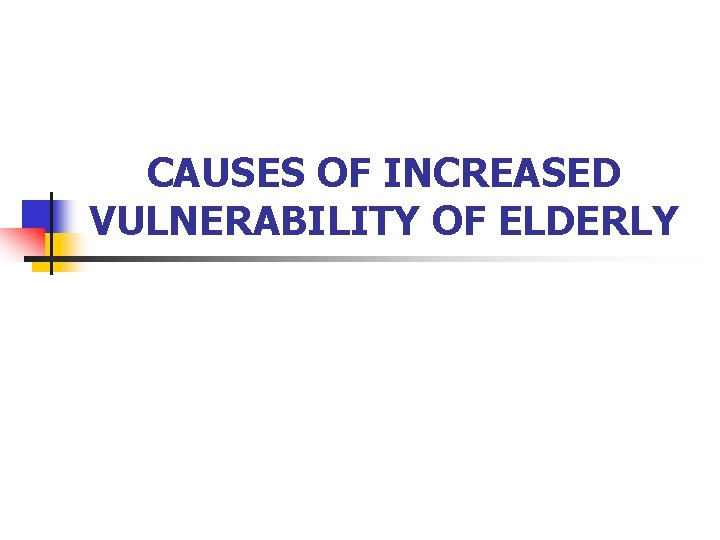 CAUSES OF INCREASED VULNERABILITY OF ELDERLY